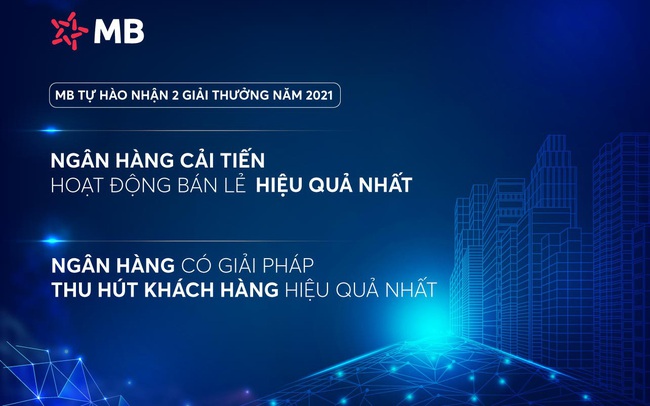 MB

MB TỰ HÀO NHẬN 2 GIẢI THƯỞNG NĂM 2021

NGÂN HÀNG CẢI TIẾN
HOẠT ĐỘNG BÁN LẺ HIỆU QUẢ NHẤT

NGÂN HÀNG CÓ GIẢI PHÁP
THU HÚT KHÁCH HÀNG HIỆU QUẢ NHẤT